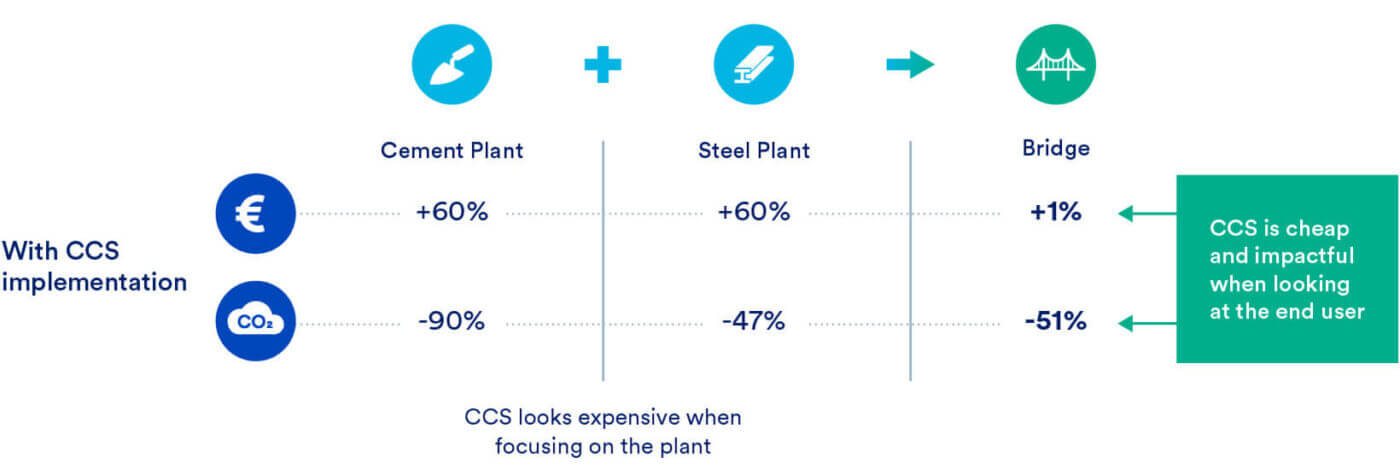 Cement Plant

Steel Plant

Bridge

With CCS implementation

€

+60%

+60%

+1%

$CO_2$

-90%

-47%

-51%

CCS is cheap and impactful when looking at the end user

CCS looks expensive when focusing on the plant